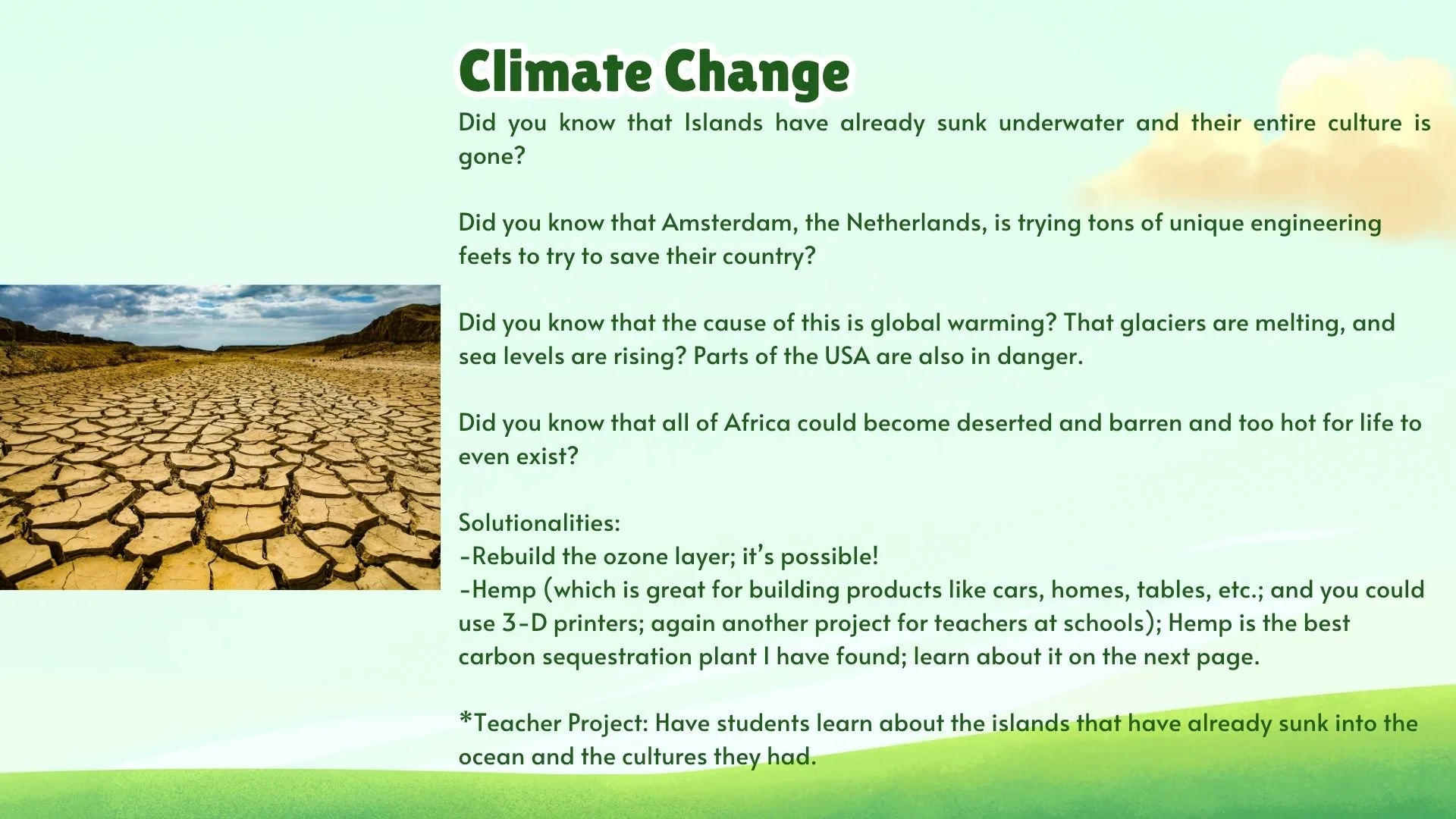 Climate Change

Did you know that Islands have already sunk underwater and their entire culture is gone?

Did you know that Amsterdam, the Netherlands, is trying tons of unique engineering feets to try to save their country?

Did you know that the cause of this is global warming? That glaciers are melting, and sea levels are rising? Parts of the USA are also in danger.

Did you know that all of Africa could become deserted and barren and too hot for life to even exist?

Solutionalities:
-Rebuild the ozone layer; it's possible!
-Hemp (which is great for building products like cars, homes, tables, etc.; and you could use 3-D printers; again another project for teachers at schools); Hemp is the best carbon sequestration plant I have found; learn about it on the next page.

*Teacher Project: Have students learn about the islands that have already sunk into the ocean and the cultures they had.